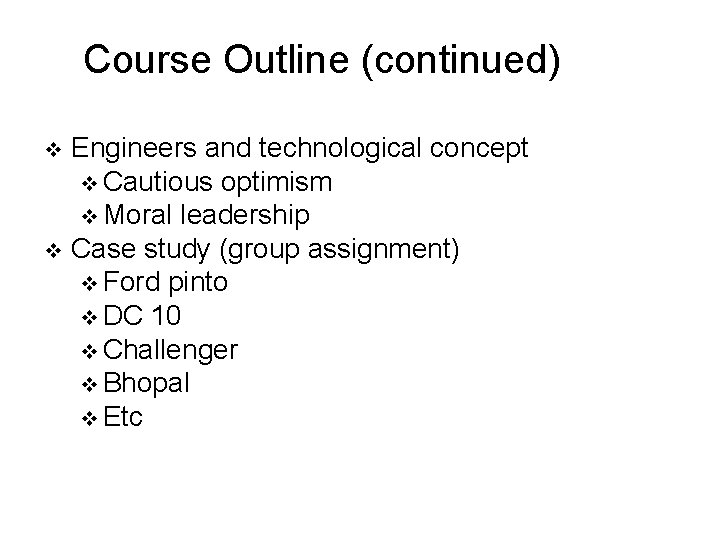 Course Outline (continued)

❖ Engineers and technological concept
❖ Cautious optimism
❖ Moral leadership
❖ Case study (group assignment)
❖ Ford pinto
❖ DC 10
❖ Challenger
❖ Bhopal
❖ Etc